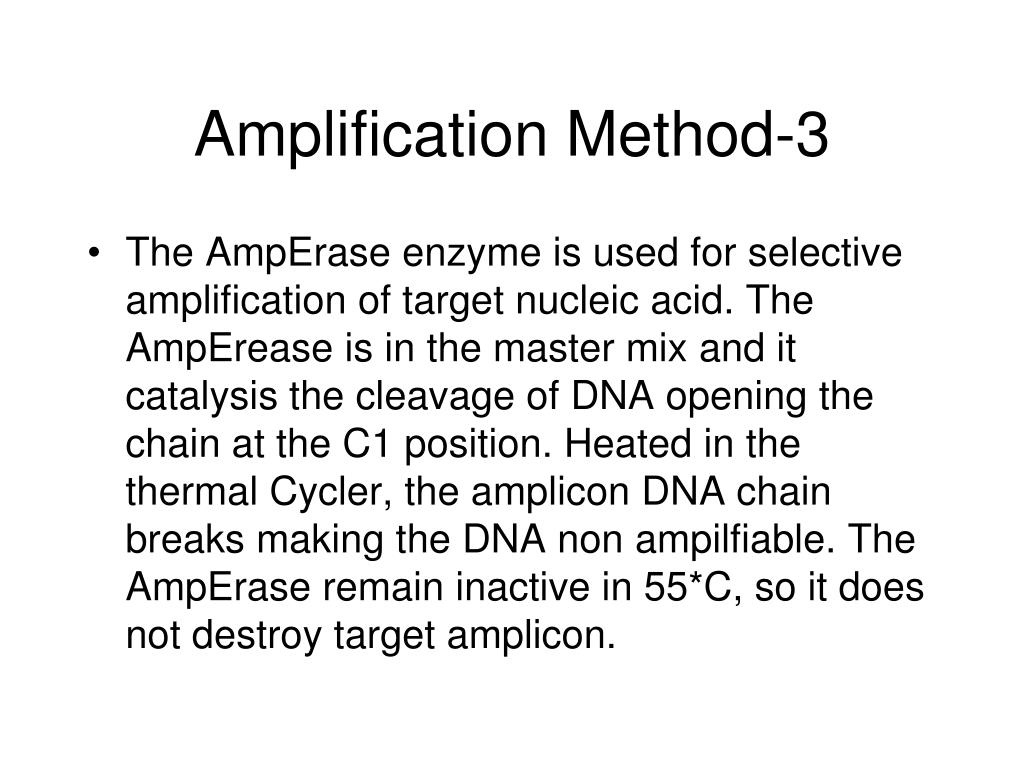 Amplification Method-3

• The AmpErase enzyme is used for selective amplification of target nucleic acid. The AmpErease is in the master mix and it catalysis the cleavage of DNA opening the chain at the C1 position. Heated in the thermal Cycler, the amplicon DNA chain breaks making the DNA non ampilfiable. The AmpErase remain inactive in 55*C, so it does not destroy target amplicon.